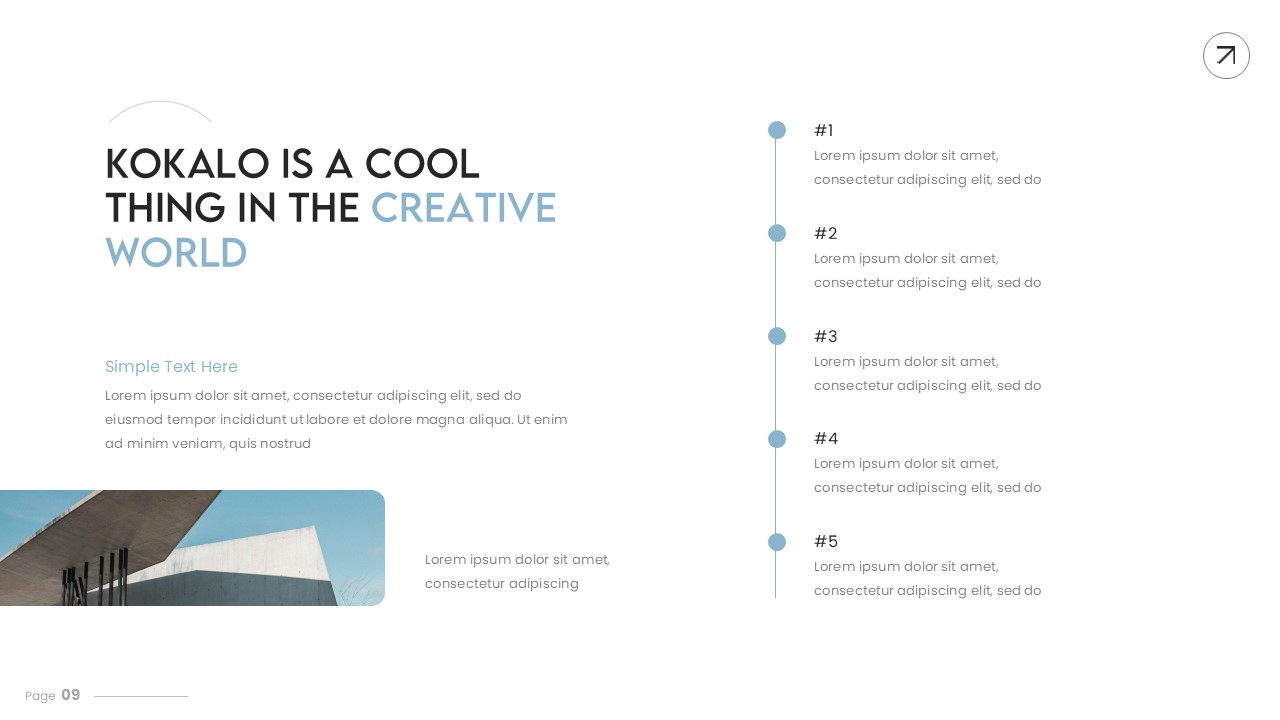 KOKALO IS A COOL THING IN THE CREATIVE WORLD

Simple Text Here

Lorem ipsum dolor sit amet, consectetur adipiscing elit, sed do eiusmod tempor incididunt ut labore et dolore magna aliqua. Ut enim ad minim veniam, quis nostrud

Lorem ipsum dolor sit amet, consectetur adipiscing

#1
Lorem ipsum dolor sit amet, consectetur adipiscing elit, sed do

#2
Lorem ipsum dolor sit amet, consectetur adipiscing elit, sed do

#3
Lorem ipsum dolor sit amet, consectetur adipiscing elit, sed do

#4
Lorem ipsum dolor sit amet, consectetur adipiscing elit, sed do

#5
Lorem ipsum dolor sit amet, consectetur adipiscing elit, sed do

Page 09